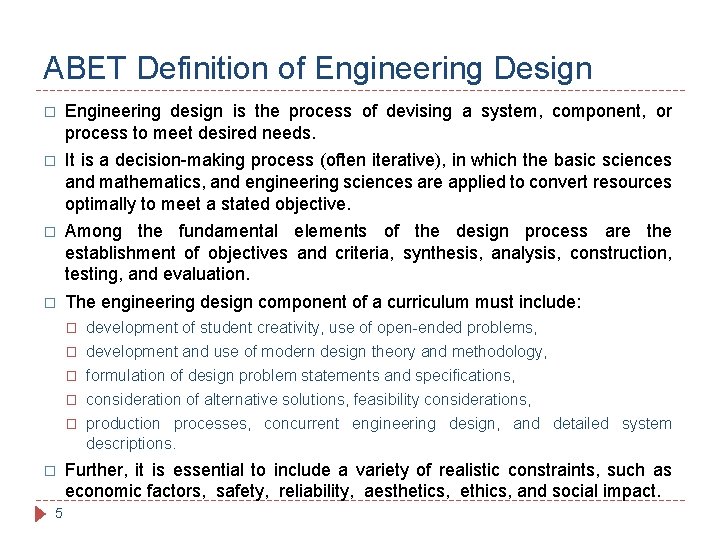 ABET Definition of Engineering Design

□ Engineering design is the process of devising a system, component, or process to meet desired needs.

□ It is a decision-making process (often iterative), in which the basic sciences and mathematics, and engineering sciences are applied to convert resources optimally to meet a stated objective.

□ Among the fundamental elements of the design process are the establishment of objectives and criteria, synthesis, analysis, construction, testing, and evaluation.

□ The engineering design component of a curriculum must include:

□ development of student creativity, use of open-ended problems,

□ development and use of modern design theory and methodology,

□ formulation of design problem statements and specifications,

□ consideration of alternative solutions, feasibility considerations,

□ production processes, concurrent engineering design, and detailed system descriptions.

□ Further, it is essential to include a variety of realistic constraints, such as economic factors, safety, reliability, aesthetics, ethics, and social impact.

5